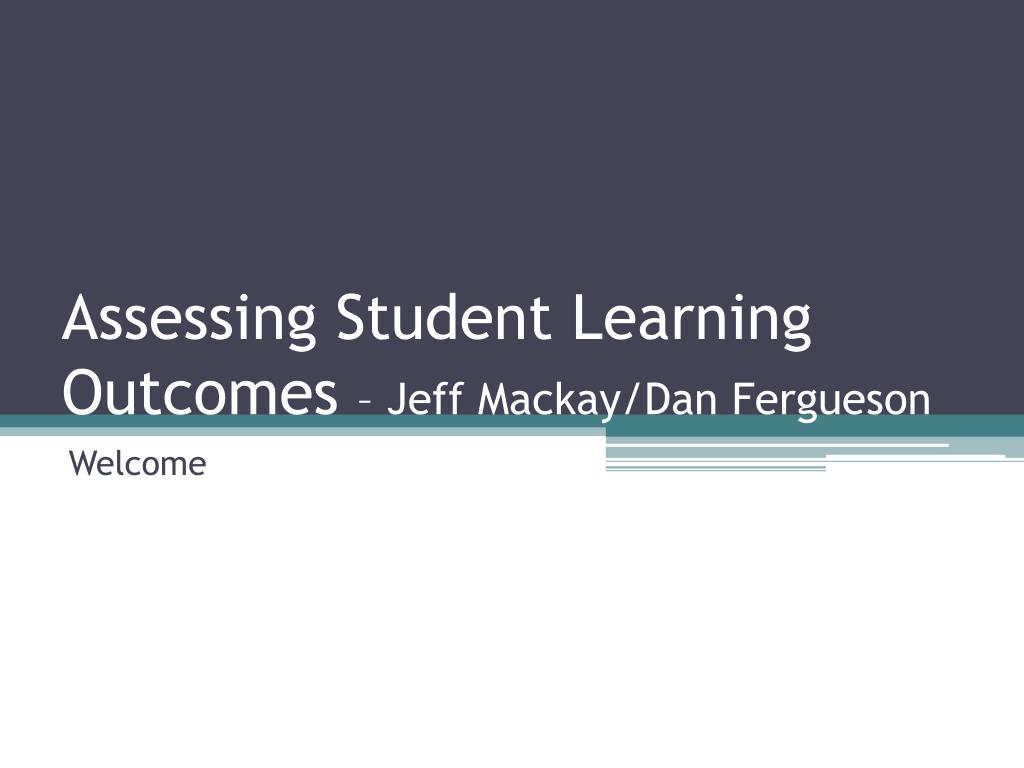 Assessing Student Learning Outcomes – Jeff Mackay/Dan Fergueson

Welcome